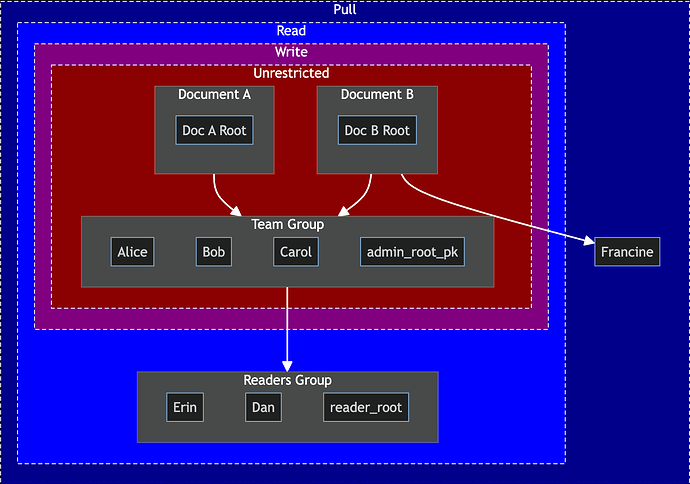 Pull

Read

Write

Unrestricted

Document A

Doc A Root

Document B

Doc B Root

Team Group

Alice

Bob

Carol

admin_root_pk

Francine

Readers Group

Erin

Dan

reader_root